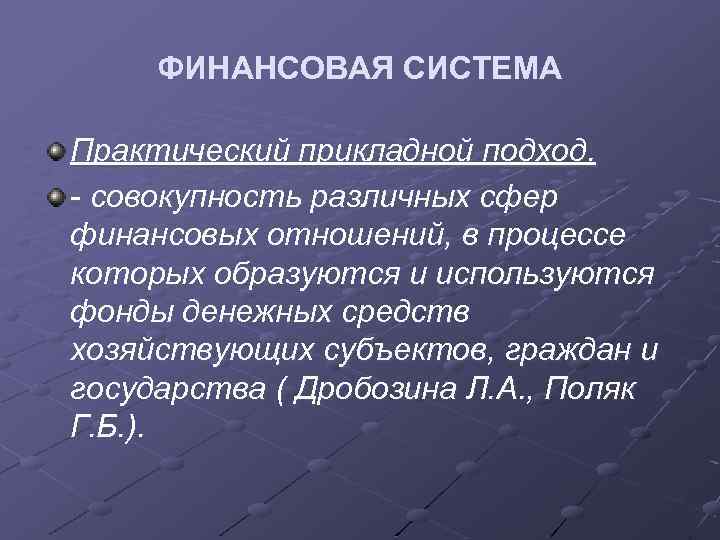 ФИНАНСОВАЯ СИСТЕМА

Практический прикладной подход.

- совокупность различных сфер финансовых отношений, в процессе которых образуются и используются фонды денежных средств хозяйствующих субъектов, граждан и государства ( Дробозина Л.А., Поляк Г.Б.).